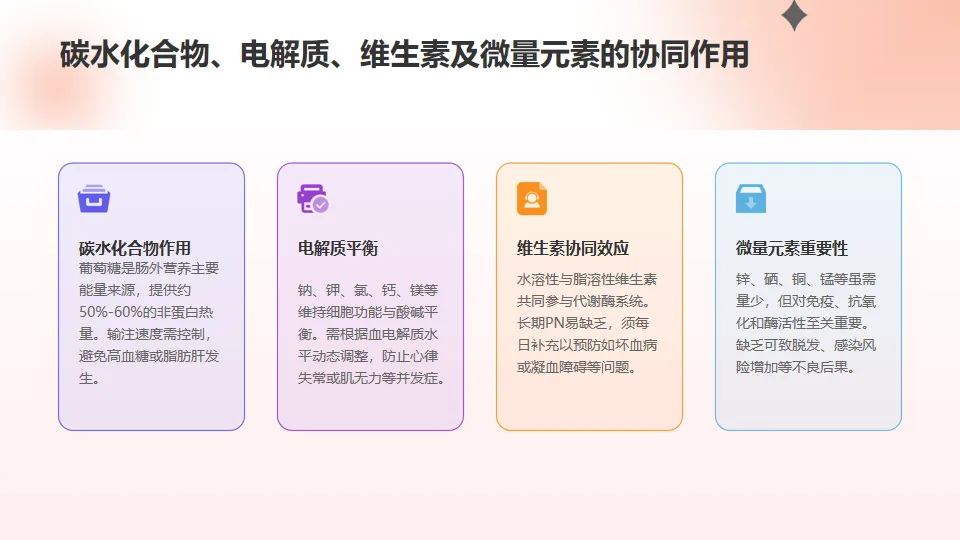 碳水化合物、电解质、维生素及微量元素的协同作用

碳水化合物作用
葡萄糖是肠外营养主要能量来源，提供约50%-60%的非蛋白热量。输注速度需控制，避免高血糖或脂肪肝发生。

电解质平衡
钠、钾、氯、钙、镁等维持细胞功能与酸碱平衡。需根据血电解质水平动态调整，防止心律失常或肌无力等并发症。

维生素协同效应
水溶性与脂溶性维生素共同参与代谢酶系统。长期PN易缺乏，须每日补充以预防如坏血病或凝血障碍等问题。

微量元素重要性
锌、硒、铜、锰等虽需量少，但对免疫、抗氧化和酶活性至关重要。缺乏可致脱发、感染风险增加等不良后果。